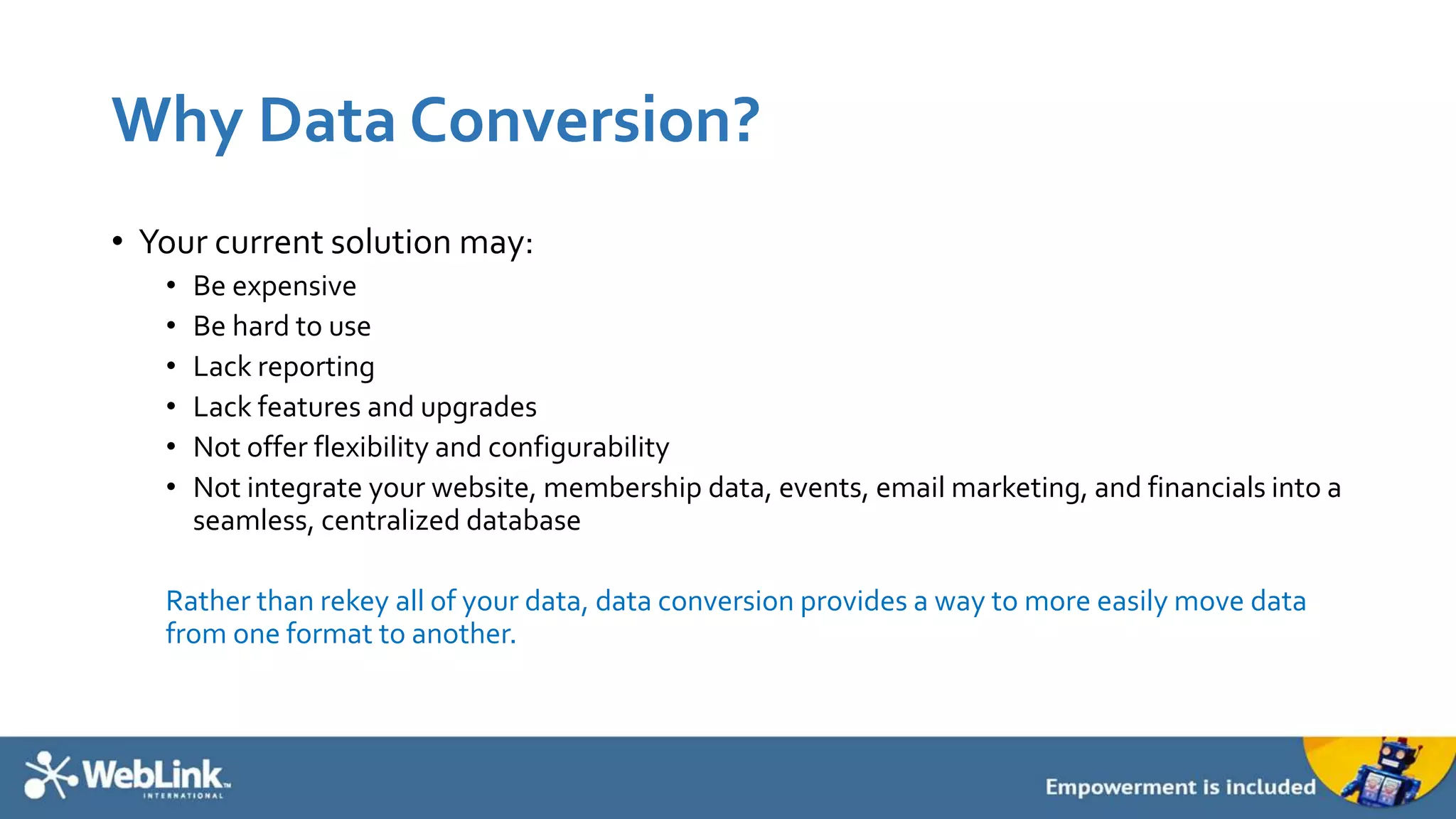 Why Data Conversion?

• Your current solution may:
  • Be expensive
  • Be hard to use
  • Lack reporting
  • Lack features and upgrades
  • Not offer flexibility and configurability
  • Not integrate your website, membership data, events, email marketing, and financials into a seamless, centralized database

Rather than rekey all of your data, data conversion provides a way to more easily move data from one format to another.

WebLink™ INTERNATIONAL

Empowerment is included